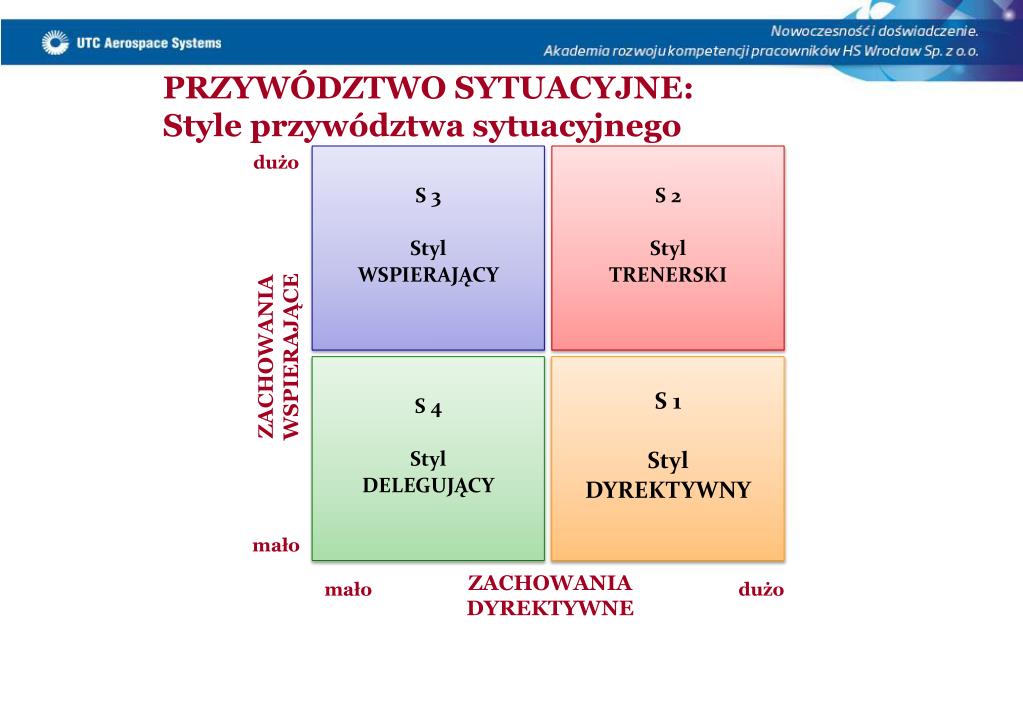 UTC Aerospace Systems

Nowoczesność i doświadczenie.
Akademia rozwoju kompetencji pracowników HS Wrocław Sp. z o.o.

PRZYWÓDZTWO SYTUACYJNE:
Style przywództwa sytuacyjnego

dużo

ZACHOWANIA WSPIERAJĄCE

mało

S 3

Styl
WSPIERAJĄCY

S 2

Styl
TRENERSKI

S 4

Styl
DELEGUJĄCY

S 1

Styl
DYREKTYWNY

mało

ZACHOWANIA DYREKTYWNE

dużo